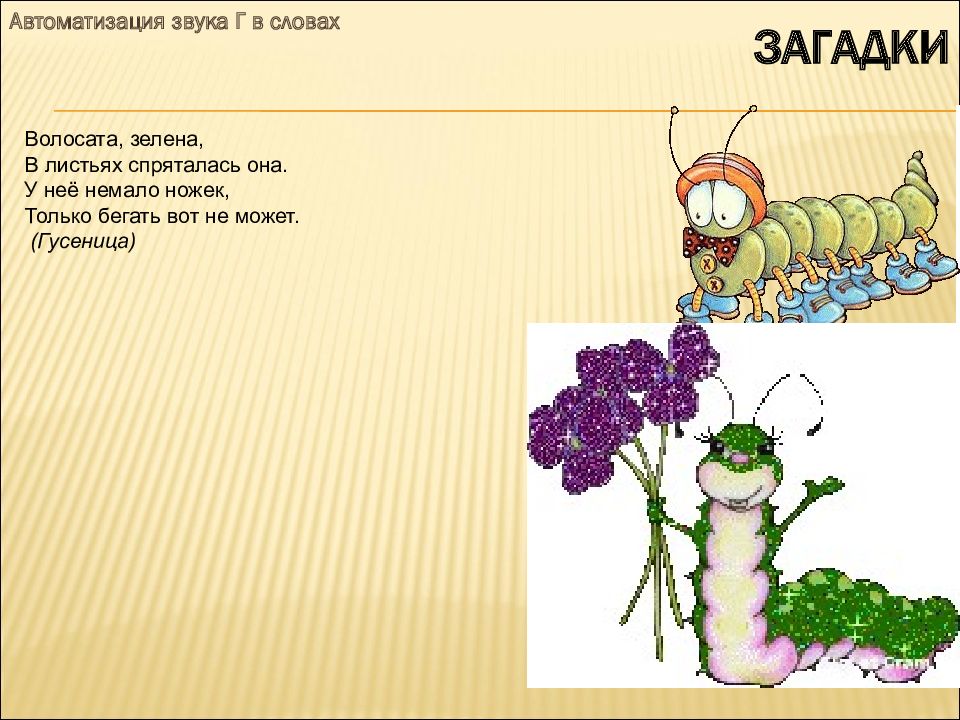 Автоматизация звука Г в словах

ЗАГАДКИ

Волосата, зелена,
В листьях спряталась она.
У неё немало ножек,
Только бегать вот не может.
(Гусеница)